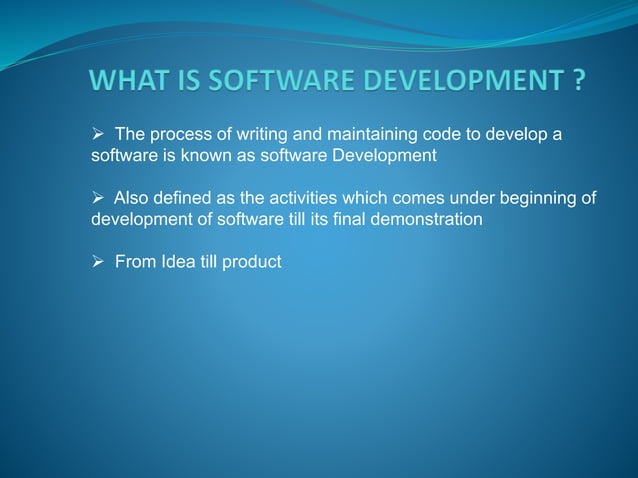 WHAT IS SOFTWARE DEVELOPMENT ?

➢ The process of writing and maintaining code to develop a software is known as software Development

➢ Also defined as the activities which comes under beginning of development of software till its final demonstration

➢ From Idea till product